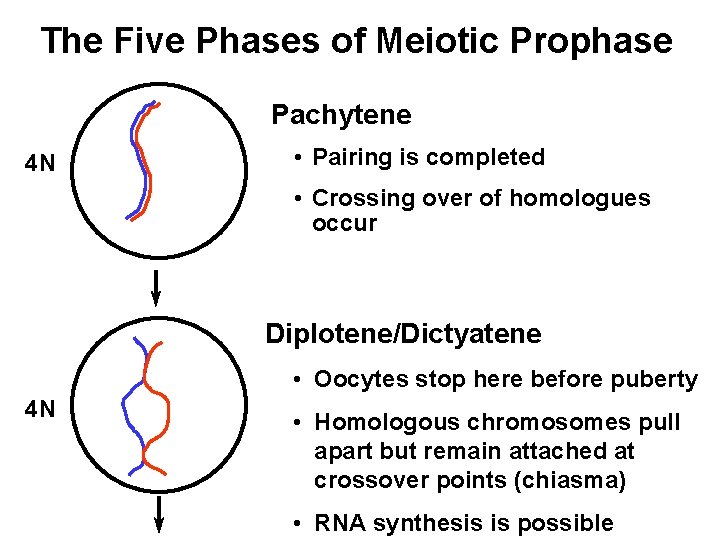 The Five Phases of Meiotic Prophase

4N

Pachytene

• Pairing is completed

• Crossing over of homologues occur

4N

Diplotene/Dictyatene

• Oocytes stop here before puberty

• Homologous chromosomes pull apart but remain attached at crossover points (chiasma)

• RNA synthesis is possible